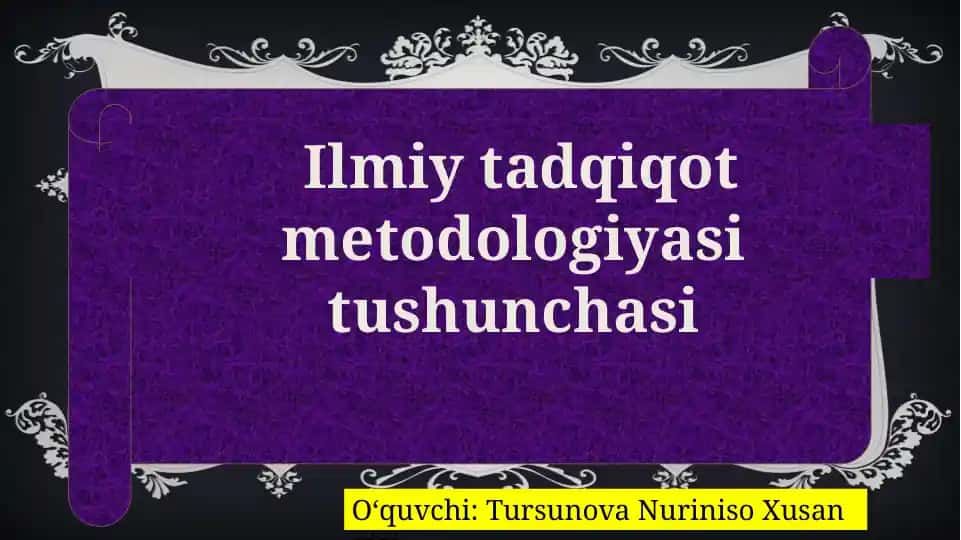 Ilmiy tadqiqot metodologiyasi tushunchasi

O‘quvchi: Tursunova Nuriniso Xusan